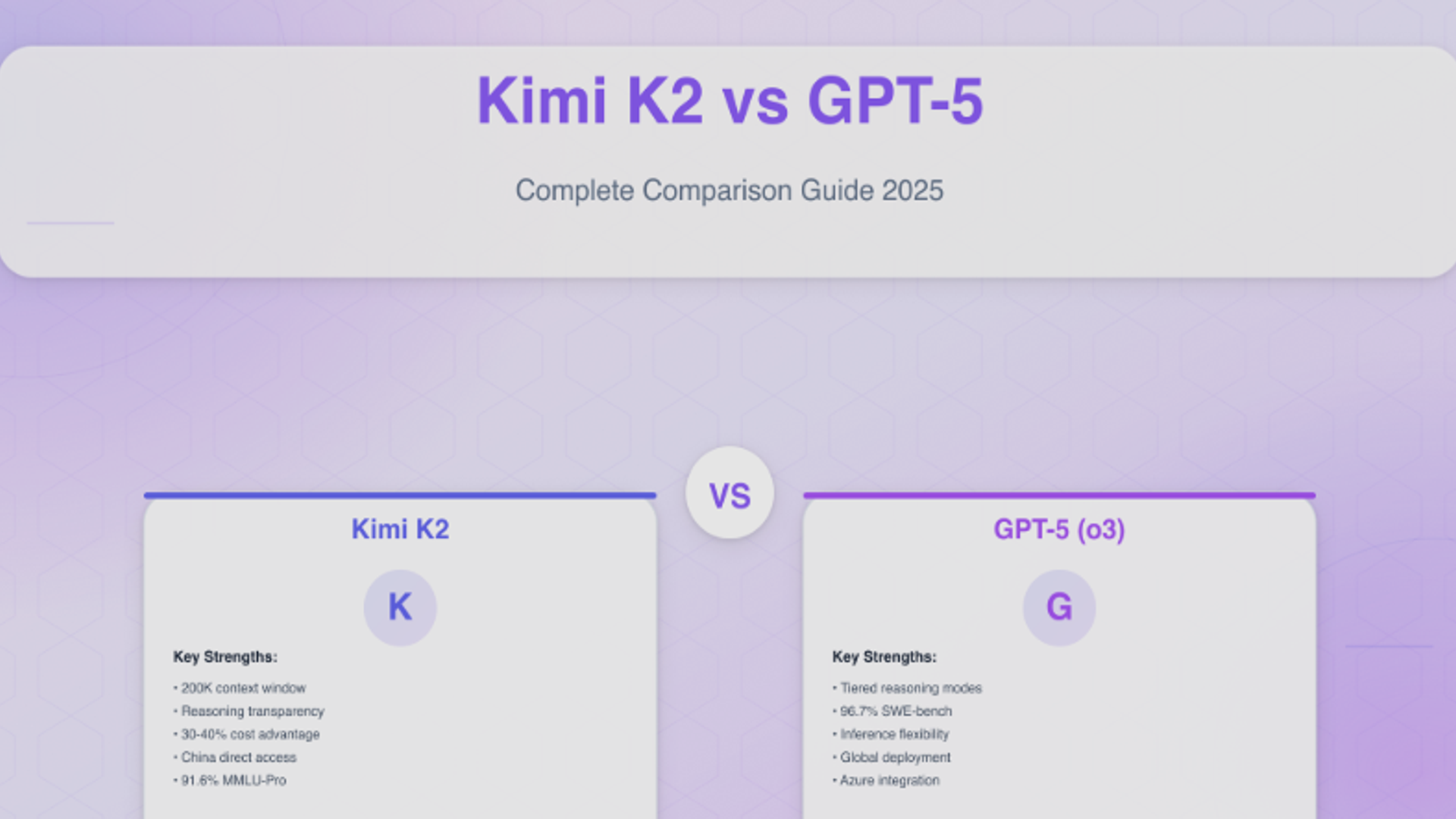 Kimi K2 vs GPT-5

Complete Comparison Guide 2025

VS

Kimi K2

K

Key Strengths:

• 200K context window
• Reasoning transparency
• 30-40% cost advantage
• China direct access
• 91.6% MMLU-Pro

GPT-5 (o3)

G

Key Strengths:

• Tiered reasoning modes
• 96.7% SWE-bench
• Inference flexibility
• Global deployment
• Azure integration